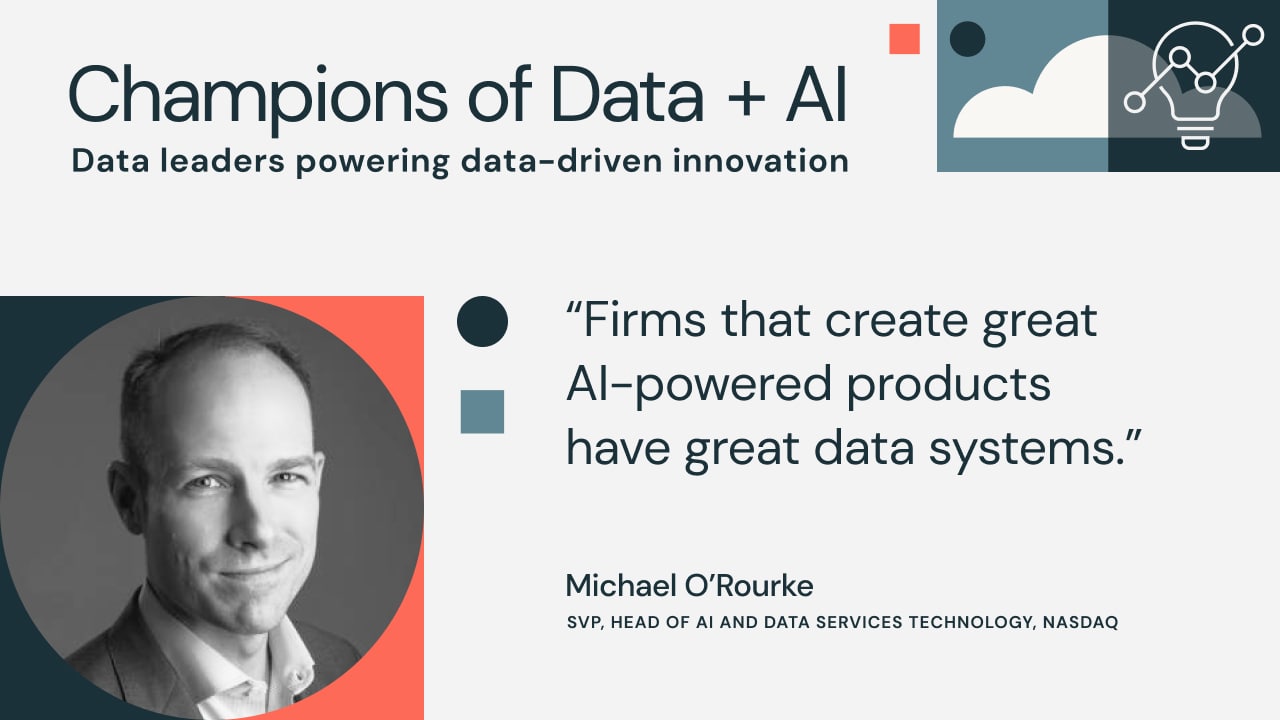 Champions of Data + AI

Data leaders powering data-driven innovation

“Firms that create great AI-powered products have great data systems.”

Michael O’Rourke

SVP, HEAD OF AI AND DATA SERVICES TECHNOLOGY, NASDAQ